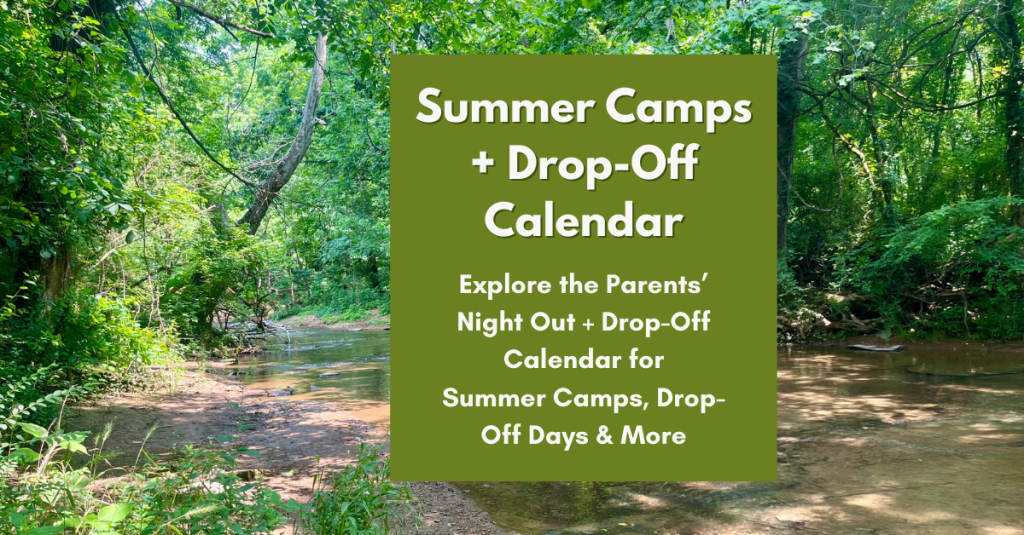 Summer Camps + Drop-Off Calendar

Explore the Parents' Night Out + Drop-Off Calendar for Summer Camps, Drop-Off Days & More